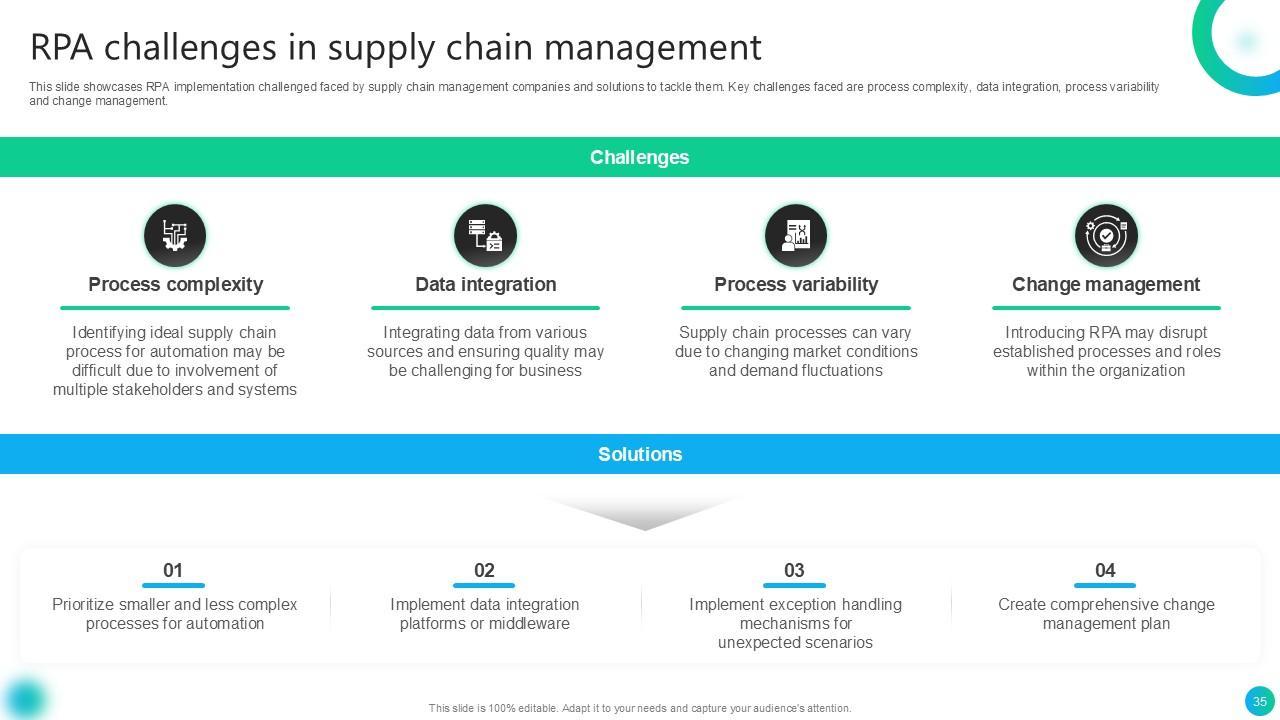 RPA challenges in supply chain management

This slide showcases RPA implementation challenged faced by supply chain management companies and solutions to tackle them. Key challenges faced are process complexity, data integration, process variability and change management.

Challenges

Process complexity

Identifying ideal supply chain process for automation may be difficult due to involvement of multiple stakeholders and systems

Data integration

Integrating data from various sources and ensuring quality may be challenging for business

Process variability

Supply chain processes can vary due to changing market conditions and demand fluctuations

Change management

Introducing RPA may disrupt established processes and roles within the organization

Solutions

01

Prioritize smaller and less complex processes for automation

02

Implement data integration platforms or middleware

03

Implement exception handling mechanisms for unexpected scenarios

04

Create comprehensive change management plan

This slide is 100% editable. Adapt it to your needs and capture your audience's attention.

35